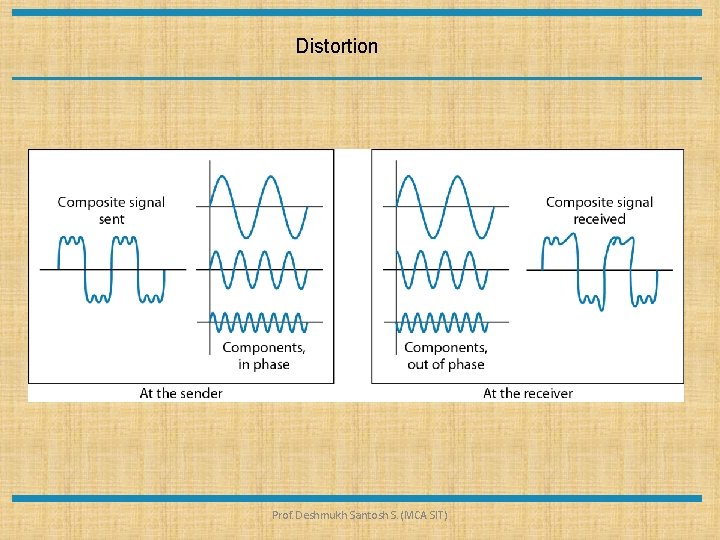 Distortion

Composite signal sent

Components, in phase

At the sender

Components, out of phase

Composite signal received

At the receiver

Prof. Deshmukh Santosh S. (MCA SIT)